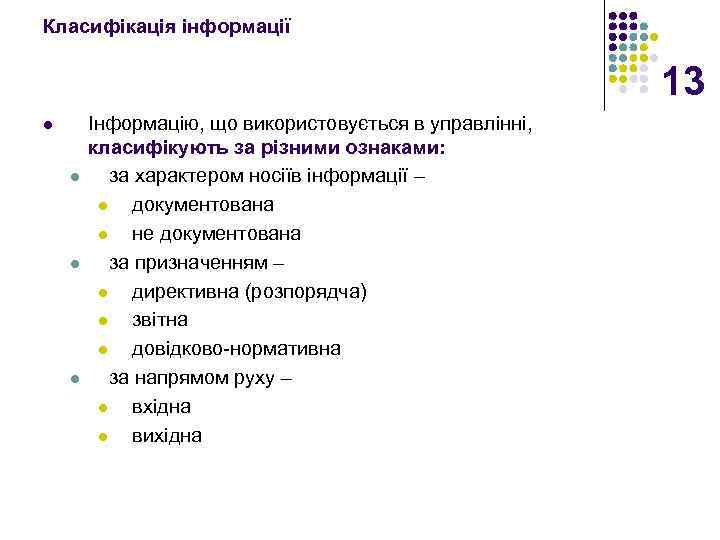 Класифікація інформації

13

Інформацію, що використовується в управлінні, класифікують за різними ознаками:

за характером носіїв інформації –

документована

не документована

за призначенням –

директивна (розпорядча)

звітна

довідково-нормативна

за напрямом руху –

вхідна

вихідна